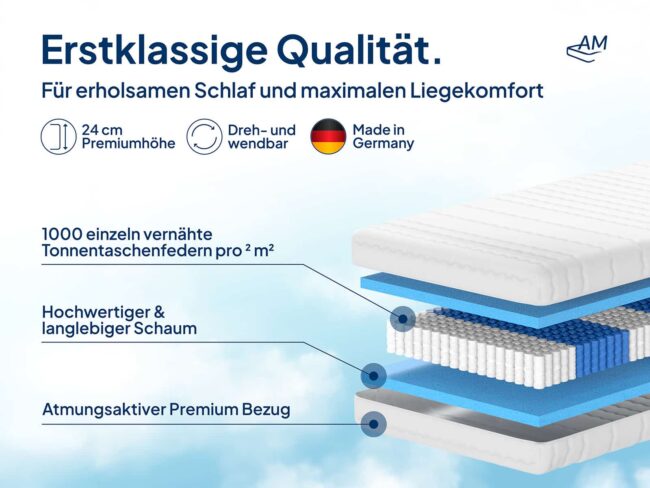 Erstklassige Qualität.

AM

Für erholsamen Schlaf und maximalen Liegekomfort

24 cm Premiumhöhe

Dreh- und wendbar

Made in Germany

1000 einzeln vernähte Tonnentaschenfedern pro ² m²

Hochwertiger & langlebiger Schaum

Atmungsaktiver Premium Bezug